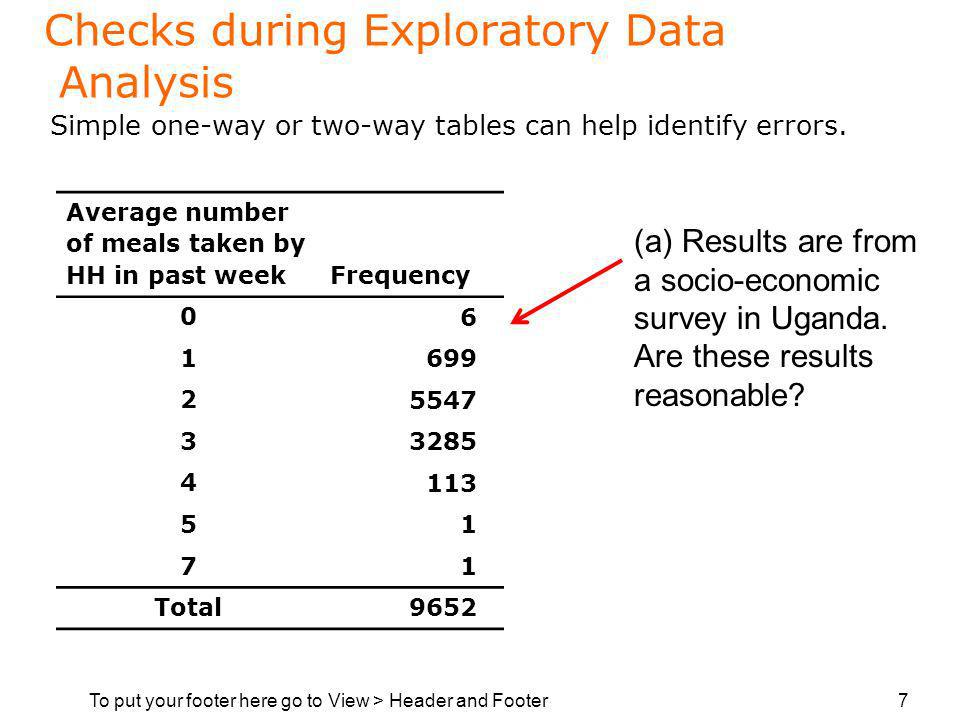 Checks during Exploratory Data Analysis

Simple one-way or two-way tables can help identify errors.

| Average number of meals taken by HH in past week | Frequency |
|---|---|
| 0 | 6 |
| 1 | 699 |
| 2 | 5547 |
| 3 | 3285 |
| 4 | 113 |
| 5 | 1 |
| 7 | 1 |
| Total | 9652 |

(a) Results are from a socio-economic survey in Uganda. Are these results reasonable?

To put your footer here go to View > Header and Footer

7